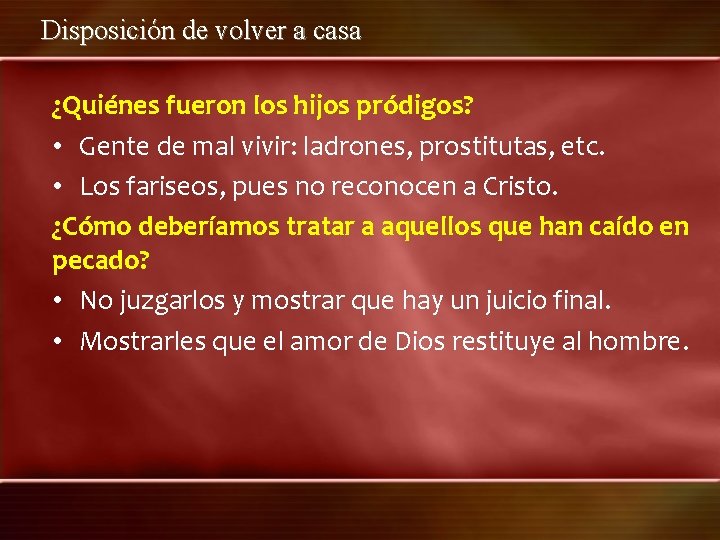 Disposición de volver a casa

¿Quiénes fueron los hijos pródigos?

• Gente de mal vivir: ladrones, prostitutas, etc.

• Los fariseos, pues no reconocen a Cristo.

¿Cómo deberíamos tratar a aquellos que han caído en pecado?

• No juzgarlos y mostrar que hay un juicio final.

• Mostrarles que el amor de Dios restituye al hombre.